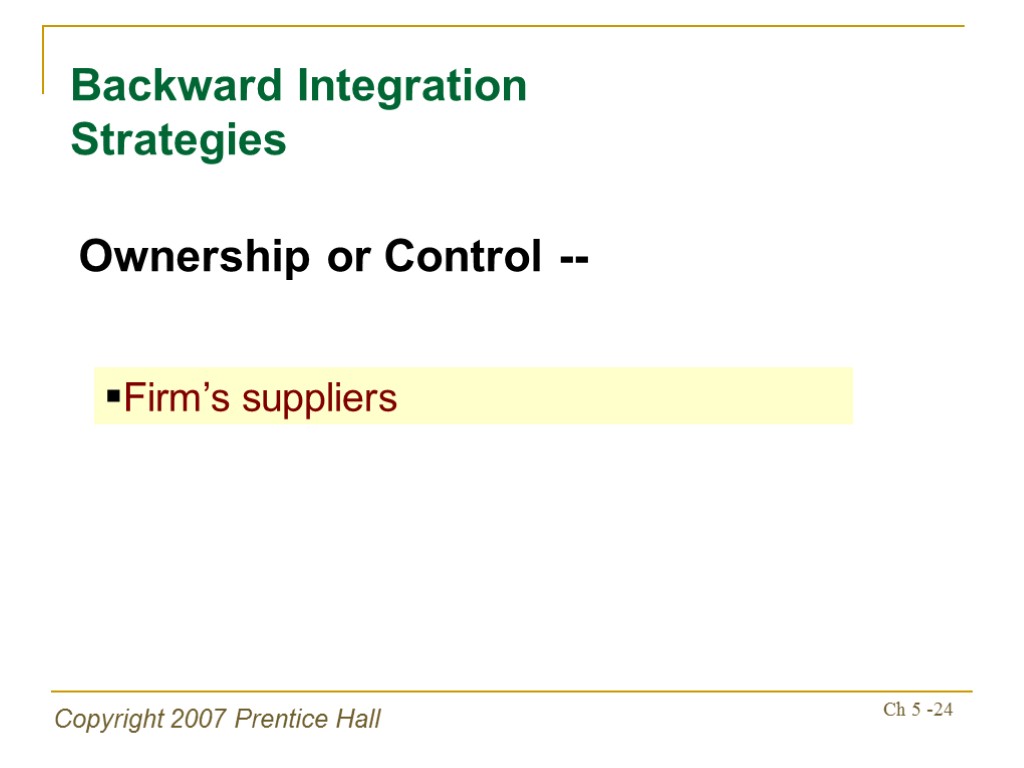 Backward Integration Strategies

Ownership or Control --

▪Firm’s suppliers

Copyright 2007 Prentice Hall

Ch 5 -24